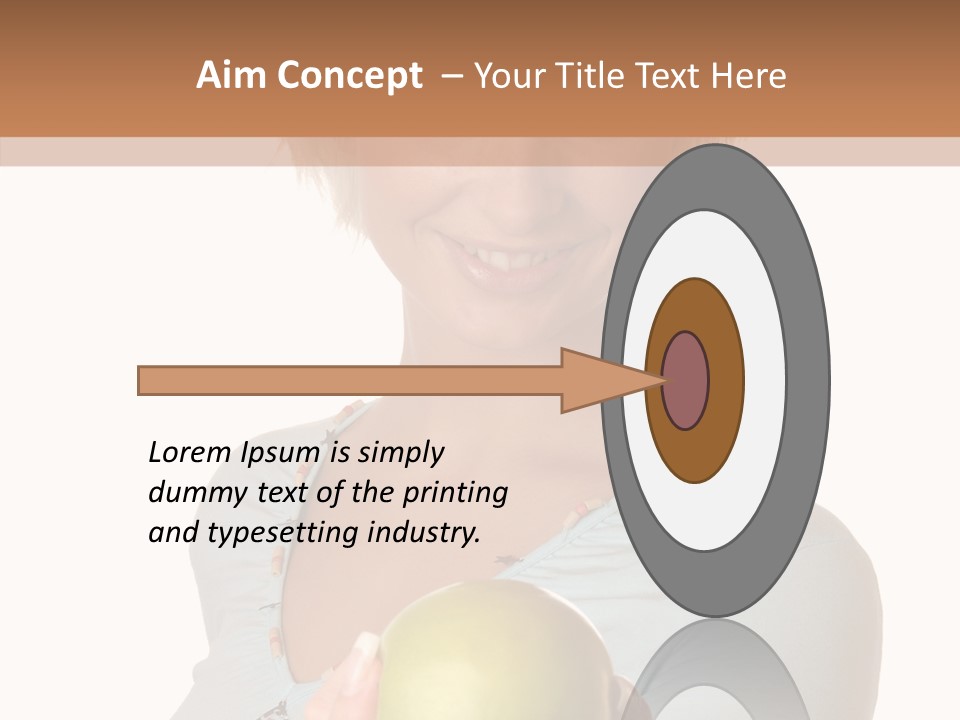 Aim Concept – Your Title Text Here

Lorem Ipsum is simply dummy text of the printing and typesetting industry.